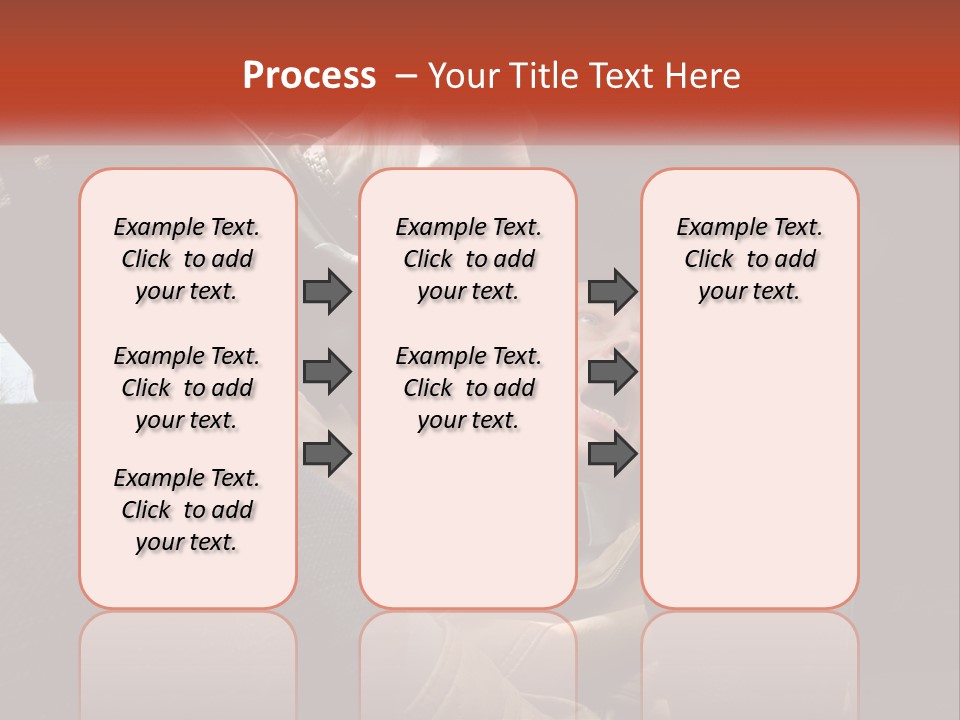 Process – Your Title Text Here

Example Text. Click to add your text.

Example Text. Click to add your text.

Example Text. Click to add your text.

Example Text. Click to add your text.

Example Text. Click to add your text.

Example Text. Click to add your text.